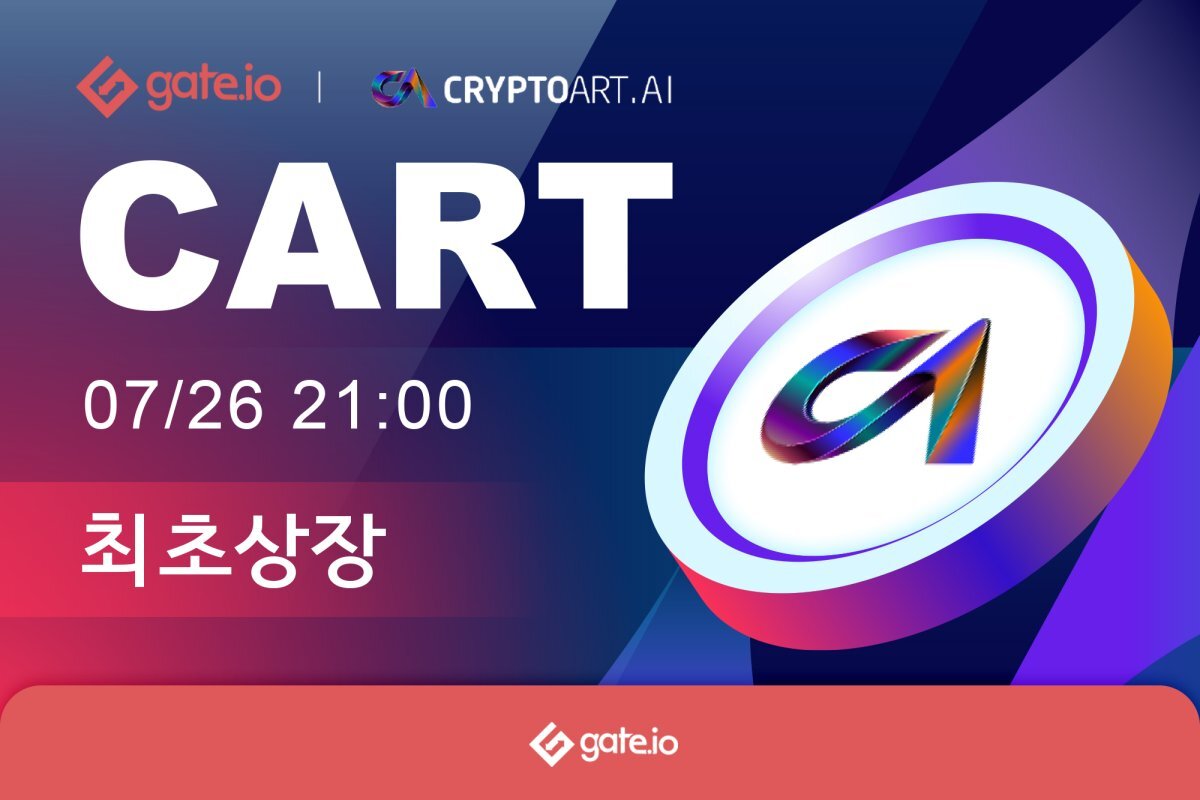 gate.io | CRYPTOART.AI

CART

07/26 21:00

최초상장

gate.io